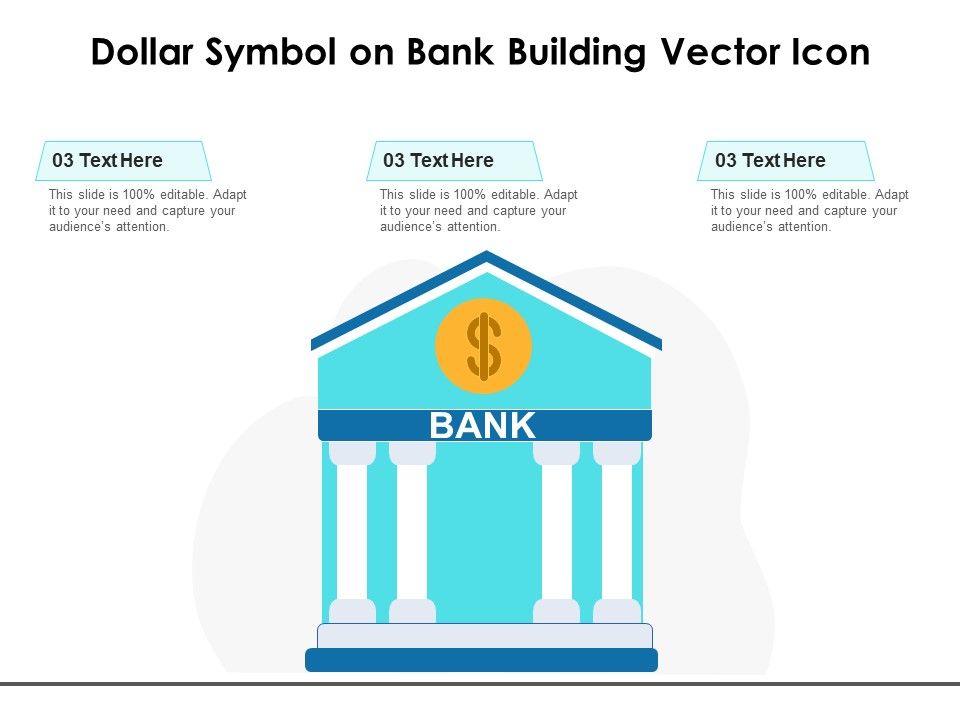 Dollar Symbol on Bank Building Vector Icon

03 Text Here

This slide is 100% editable. Adapt it to your need and capture your audience's attention.

03 Text Here

This slide is 100% editable. Adapt it to your need and capture your audience's attention.

03 Text Here

This slide is 100% editable. Adapt it to your need and capture your audience's attention.

$

BANK